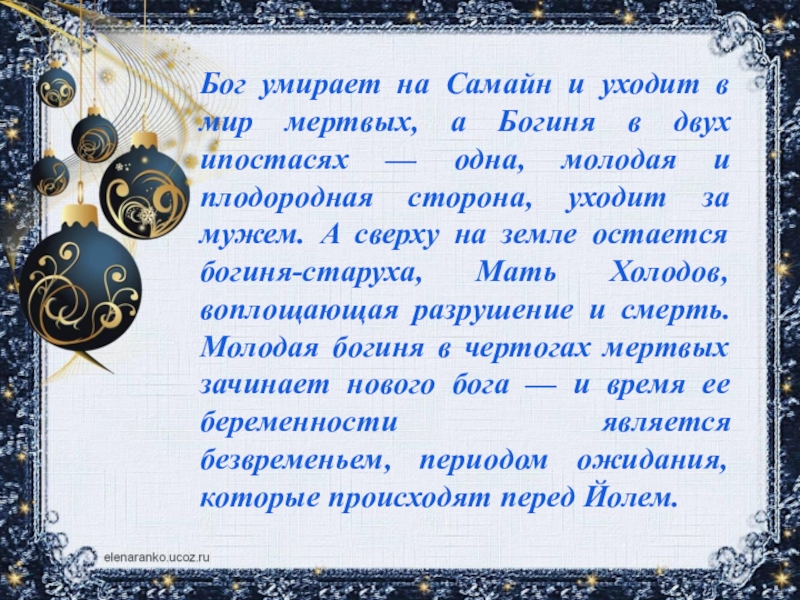 Бог умирает на Самайн и уходит в мир мертвых, а Богиня в двух ипостасях — одна, молодая и плодородная сторона, уходит за мужем. А сверху на земле остается богиня-старуха, Мать Холодов, воплощающая разрушение и смерть. Молодая богиня в чертогах мертвых зачинает нового бога — и время ее беременности является безвременьем, периодом ожидания, которые происходят перед Йолем.

elenaranko.ucoz.ru